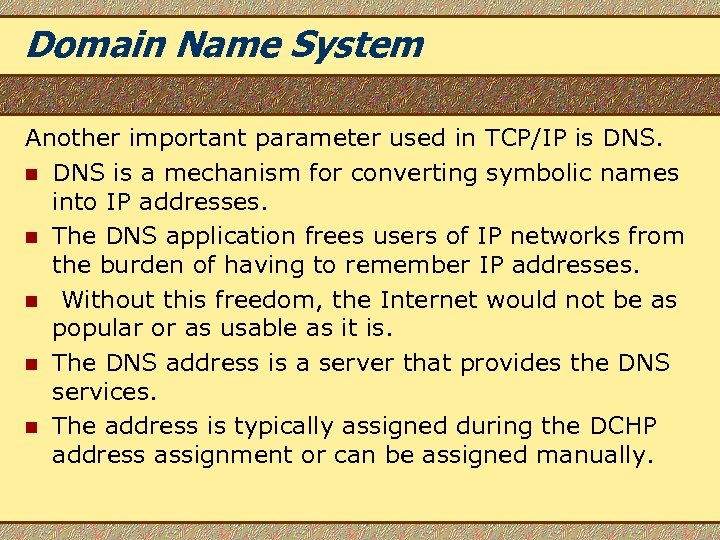 Domain Name System

Another important parameter used in TCP/IP is DNS.

- DNS is a mechanism for converting symbolic names into IP addresses.
- The DNS application frees users of IP networks from the burden of having to remember IP addresses.
- Without this freedom, the Internet would not be as popular or as usable as it is.
- The DNS address is a server that provides the DNS services.
- The address is typically assigned during the DCHP address assignment or can be assigned manually.